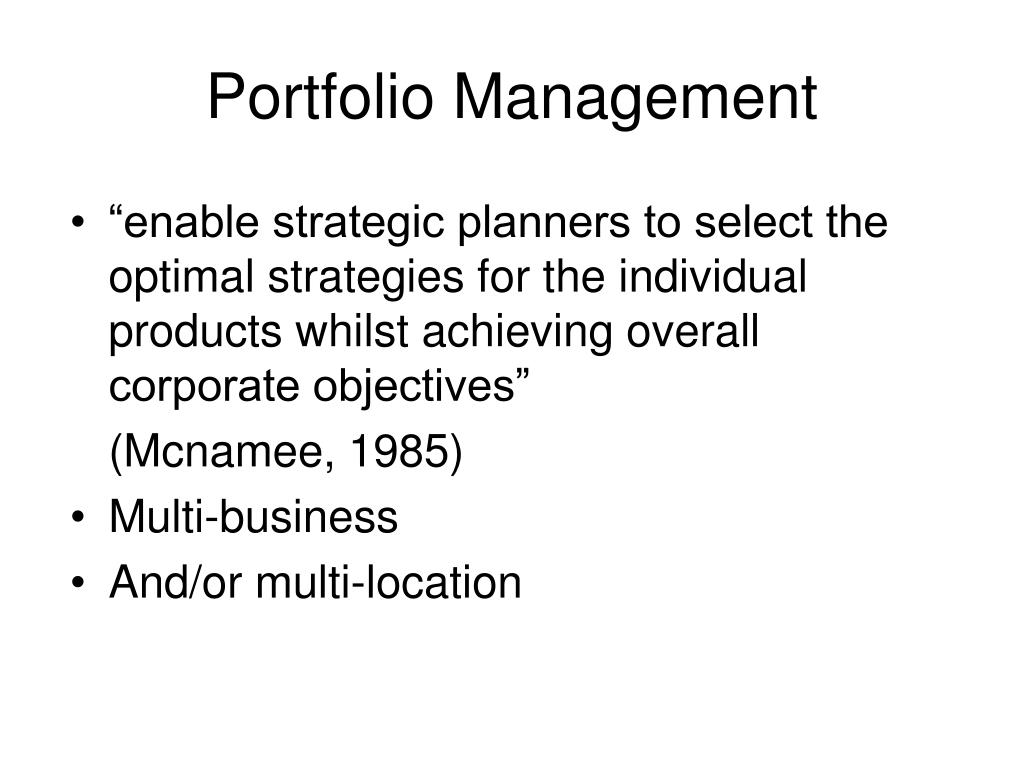 Portfolio Management

• “enable strategic planners to select the optimal strategies for the individual products whilst achieving overall corporate objectives”

(Mcnamee, 1985)

• Multi-business

• And/or multi-location